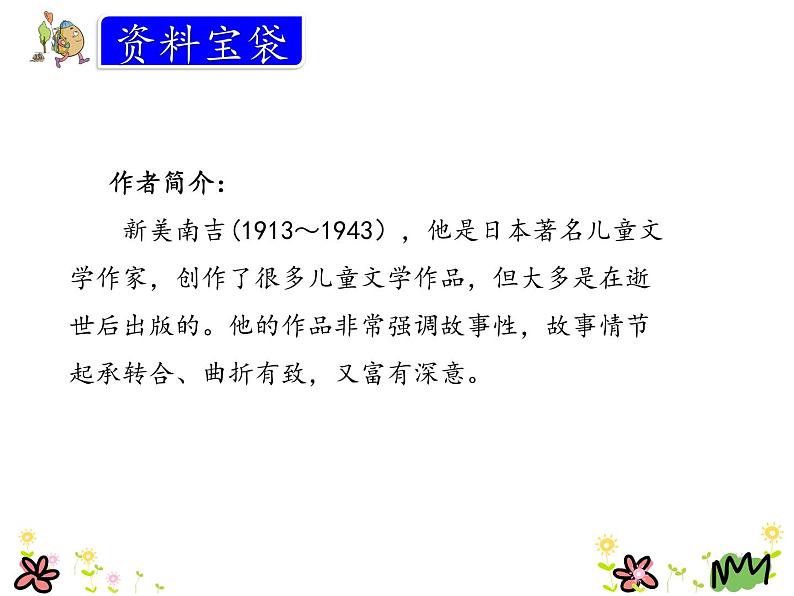 资料宝袋

作者简介：

新美南吉(1913～1943），他是日本著名儿童文学作家，创作了很多儿童文学作品，但大多是在逝世后出版的。他的作品非常强调故事性，故事情节起承转合、曲折有致，又富有深意。